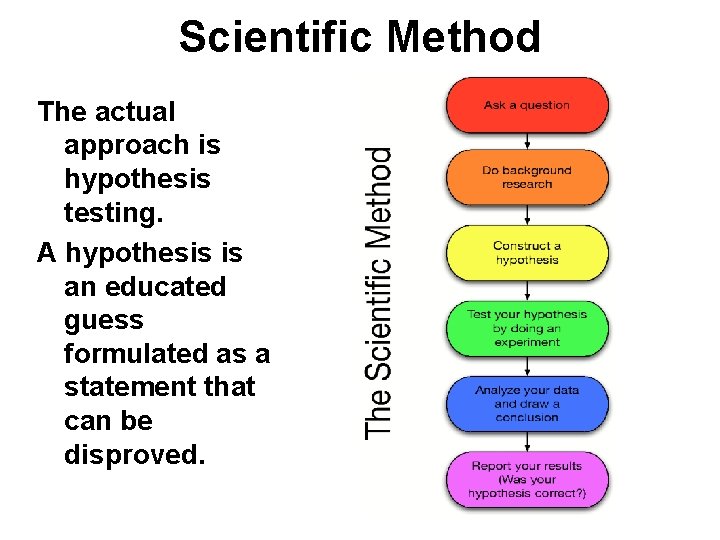 Scientific Method

The actual approach is hypothesis testing.

A hypothesis is an educated guess formulated as a statement that can be disproved.

The Scientific Method

Ask a question

Do background research

Construct a hypothesis

Test your hypothesis by doing an experiment

Analyze your data and draw a conclusion

Report your results (Was your hypothesis correct?)